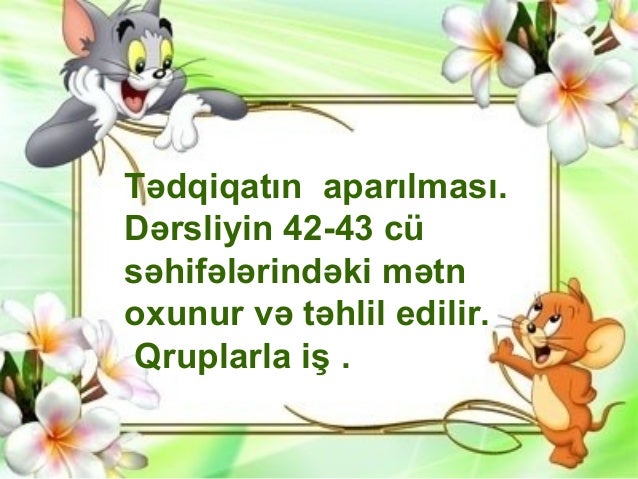 Tədqiqatın aparılması. Dərsliyin 42-43 cü səhifələrindəki mətn oxunur və təhlil edilir.
Qruplarla iş .